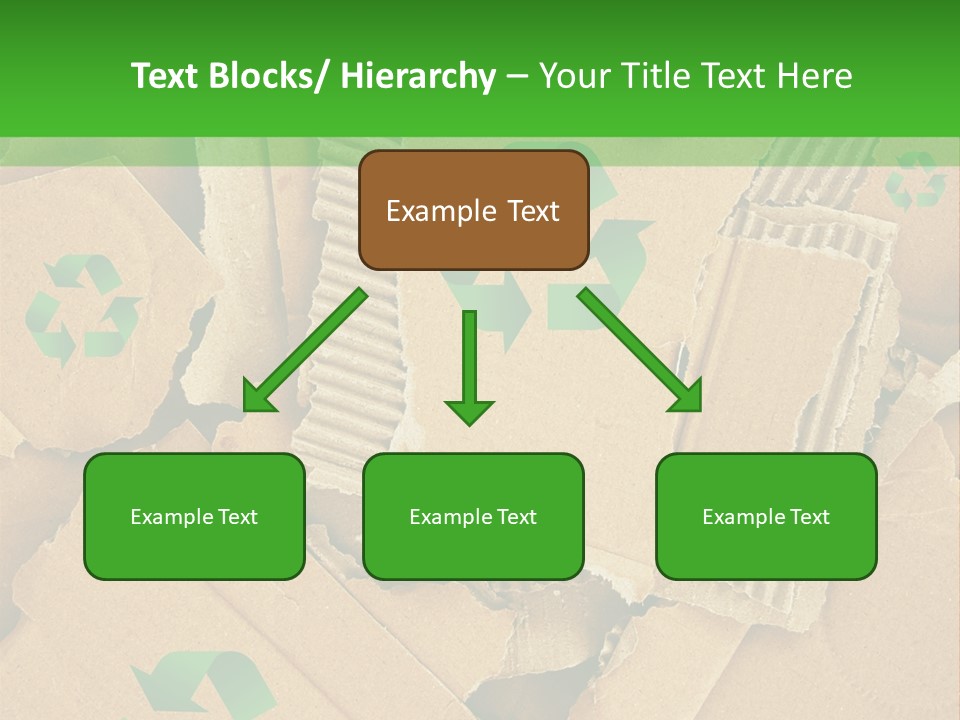 Text Blocks/ Hierarchy – Your Title Text Here

Example Text

Example Text

Example Text

Example Text